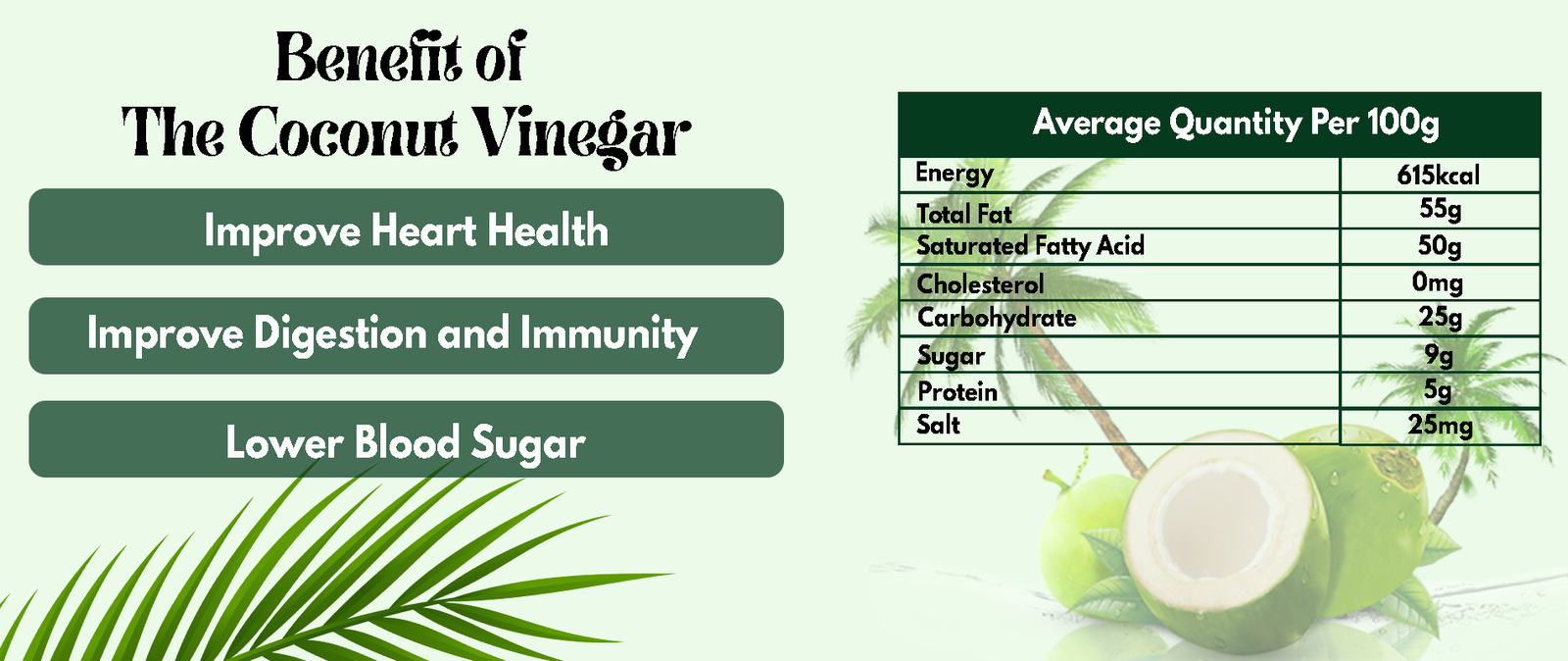 Benefit of
The Coconut Vinegar

Improve Heart Health

Improve Digestion and Immunity

Lower Blood Sugar

| Average Quantity Per 100g | |
|---|---|
| Energy | 615kcal |
| Total Fat | 55g |
| Saturated Fatty Acid | 50g |
| Cholesterol | 0mg |
| Carbohydrate | 25g |
| Sugar | 9g |
| Protein | 5g |
| Salt | 25mg |